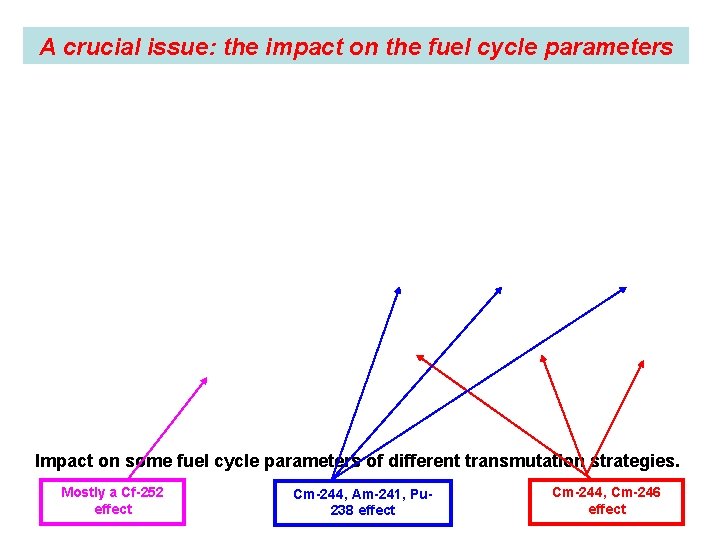 A crucial issue: the impact on the fuel cycle parameters

Impact on some fuel cycle parameters of different transmutation strategies.

Mostly a Cf-252 effect

Cm-244, Am-241, Pu-238 effect

Cm-244, Cm-246 effect